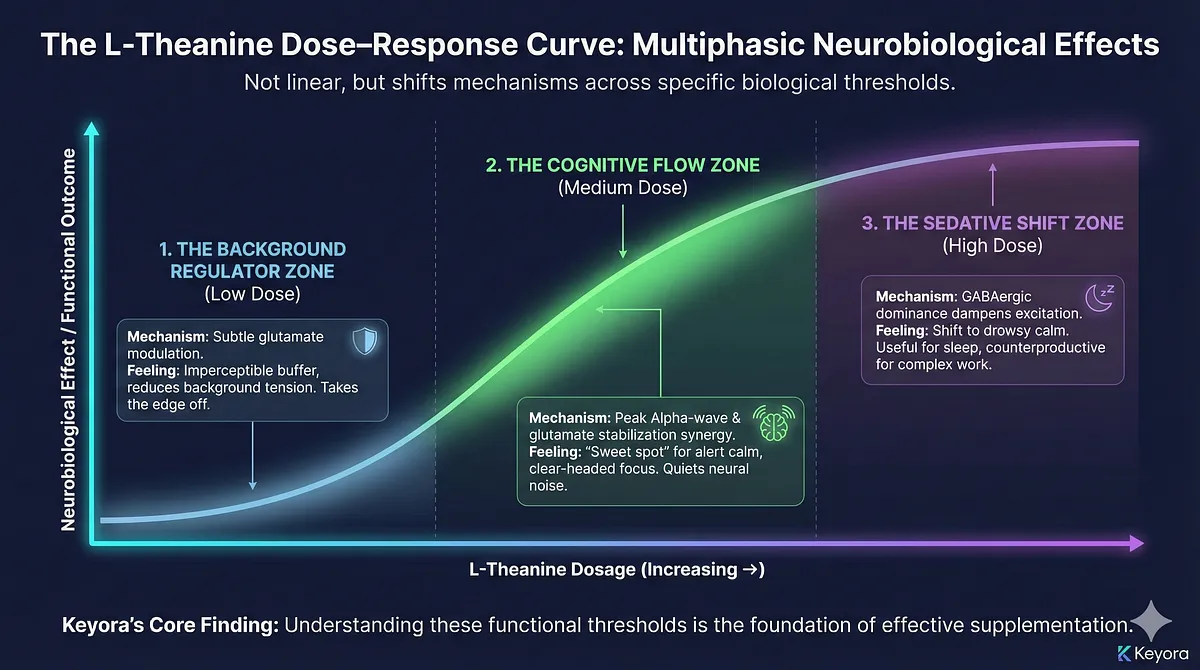 The L-Theanine Dose–Response Curve: Multiphasic Neurobiological Effects

Not linear, but shifts mechanisms across specific biological thresholds.

Neurobiological Effect / Functional Outcome

1. THE BACKGROUND REGULATOR ZONE
(Low Dose)

Mechanism: Subtle glutamate modulation.
Feeling: Imperceptible buffer, reduces background tension. Takes the edge off.

2. THE COGNITIVE FLOW ZONE
(Medium Dose)

Mechanism: Peak Alpha-wave & glutamate stabilization synergy.
Feeling: "Sweet spot" for alert calm, clear-headed focus. Quiets neural noise.

3. THE SEDATIVE SHIFT ZONE
(High Dose)

Mechanism: GABAergic dominance dampens excitation.
Feeling: Shift to drowsy calm. Useful for sleep, counterproductive for complex work.

L-Theanine Dosage (Increasing →)

Keyora's Core Finding: Understanding these functional thresholds is the foundation of effective supplementation.

Keyora